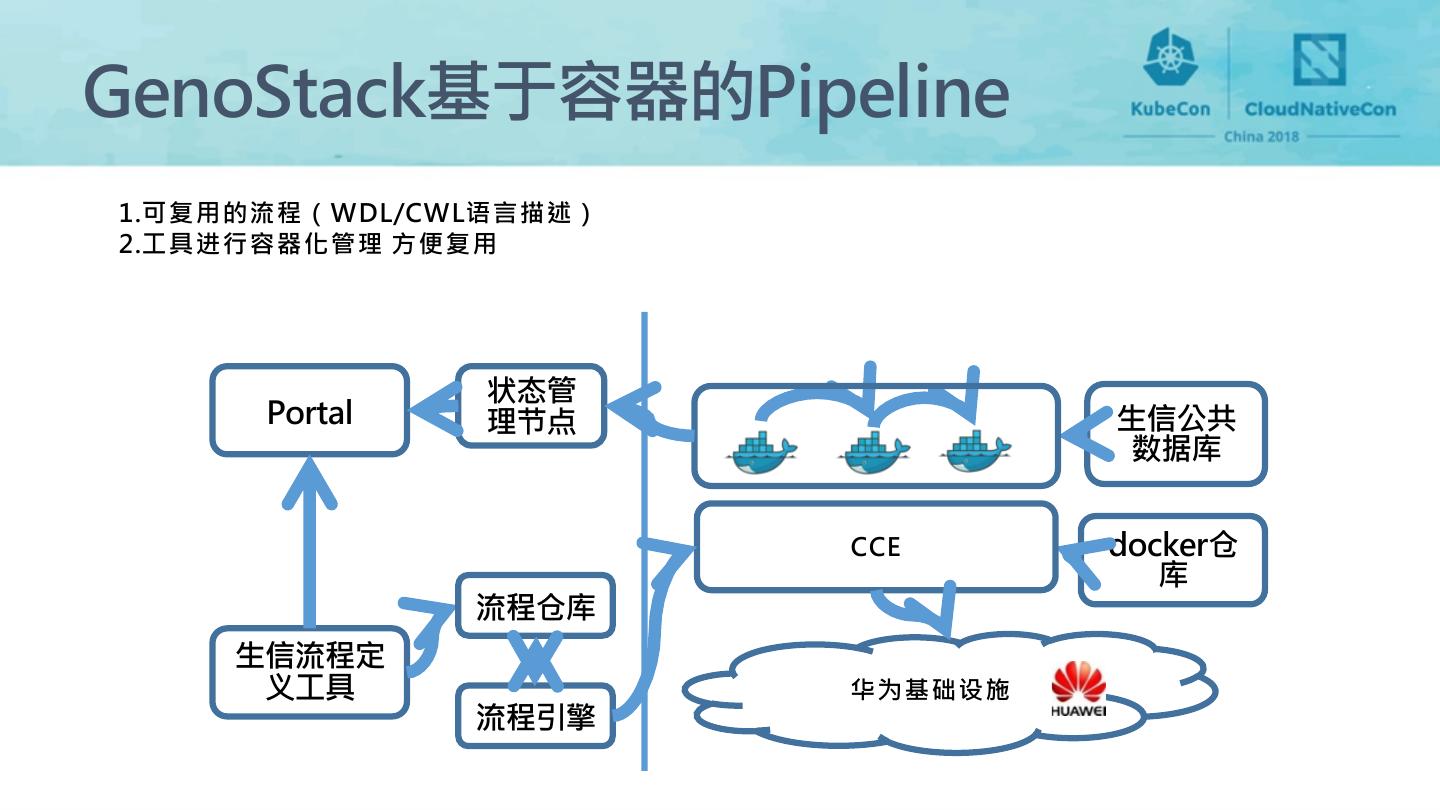 GenoStack基于容器的Pipeline

KubeCon CloudNativeCon China 2018

1.可复用的流程（WDL/CWL语言描述）
2.工具进行容器化管理 方便复用

Portal

状态管理节点

生信公共数据库

CCE

docker仓库

流程仓库

生信流程定义工具

流程引擎

华为基础设施

HUAWEI